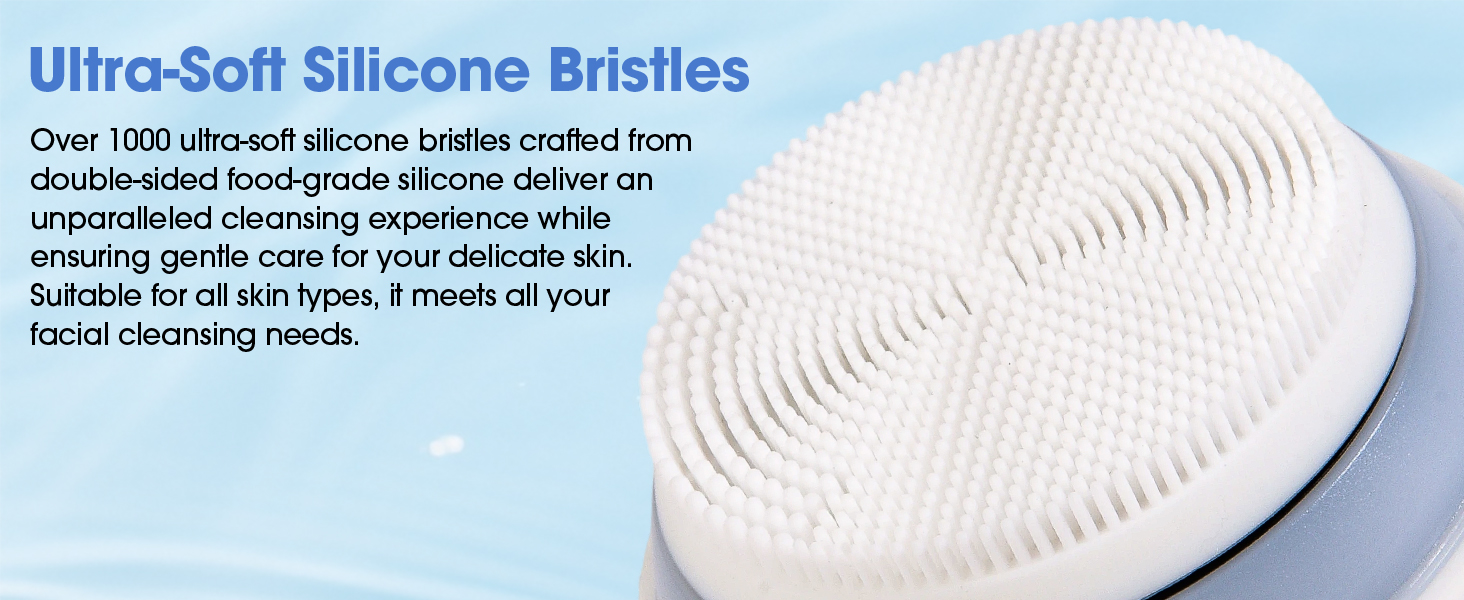 Ultra-Soft Silicone Bristles

Over 1000 ultra-soft silicone bristles crafted from double-sided food-grade silicone deliver an unparalleled cleansing experience while ensuring gentle care for your delicate skin. Suitable for all skin types, it meets all your facial cleansing needs.